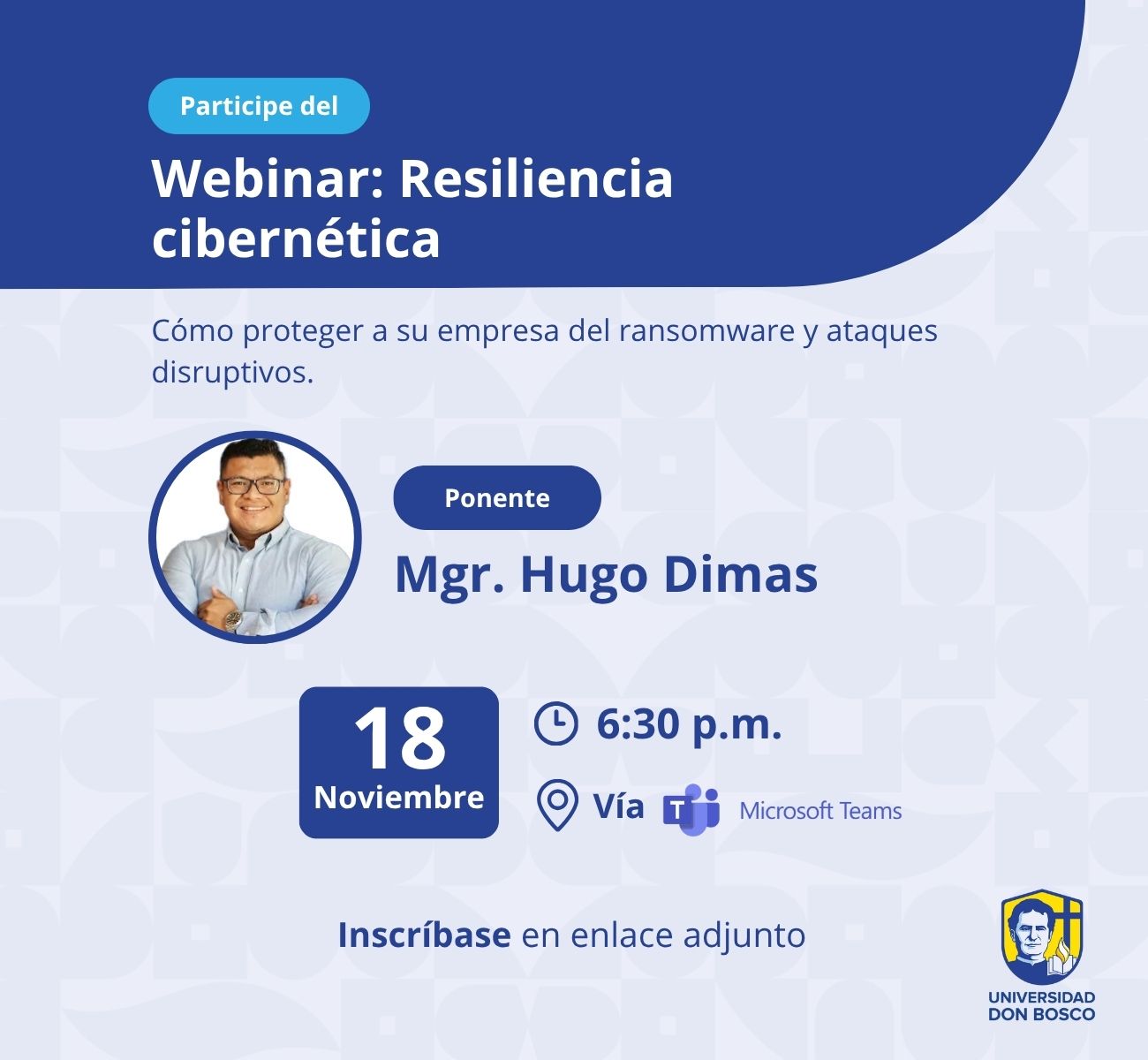 Participe del

Webinar: Resiliencia cibernética

Cómo proteger a su empresa del ransomware y ataques disruptivos.

Ponente

Mgr. Hugo Dimas

18
Noviembre

6:30 p.m.

Vía Microsoft Teams

Inscríbase en enlace adjunto

UNIVERSIDAD DON BOSCO